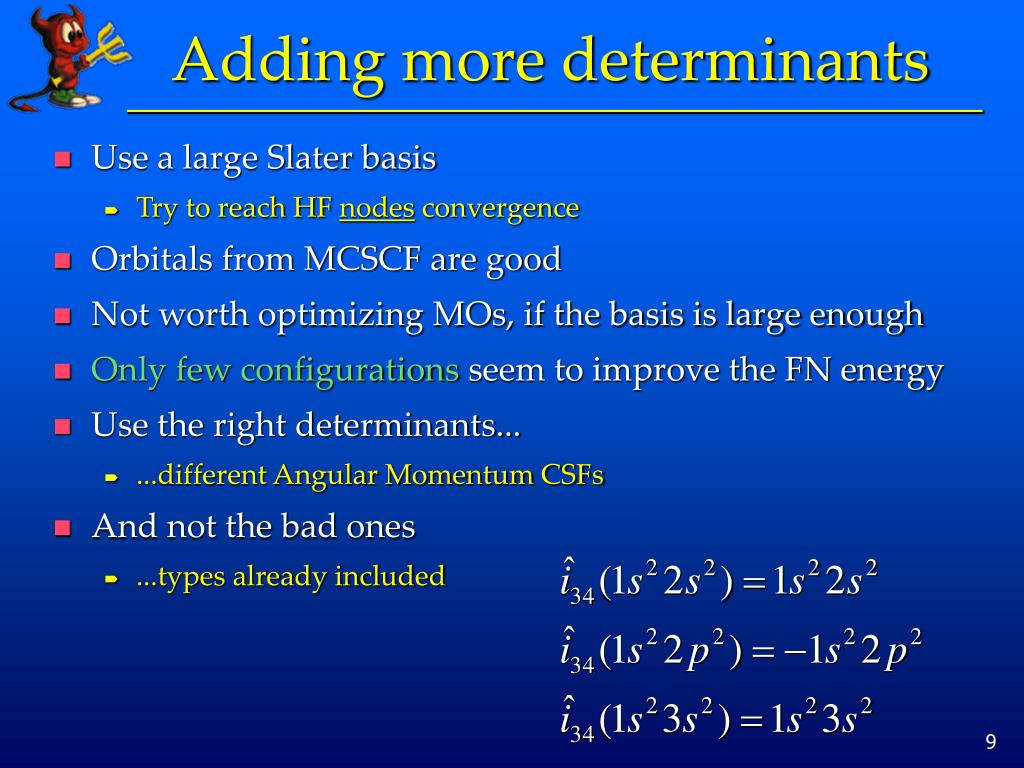 Adding more determinants

Use a large Slater basis

Try to reach HF nodes convergence

Orbitals from MCSCF are good

Not worth optimizing MOs, if the basis is large enough

Only few configurations seem to improve the FN energy

Use the right determinants...

...different Angular Momentum CSFs

And not the bad ones

...types already included

$\hat{i}_{34}(1s^2 2s^2) = 1s^2 2s^2$

$\hat{i}_{34}(1s^2 2p^2) = -1s^2 2p^2$

$\hat{i}_{34}(1s^2 3s^2) = 1s^2 3s^2$

9